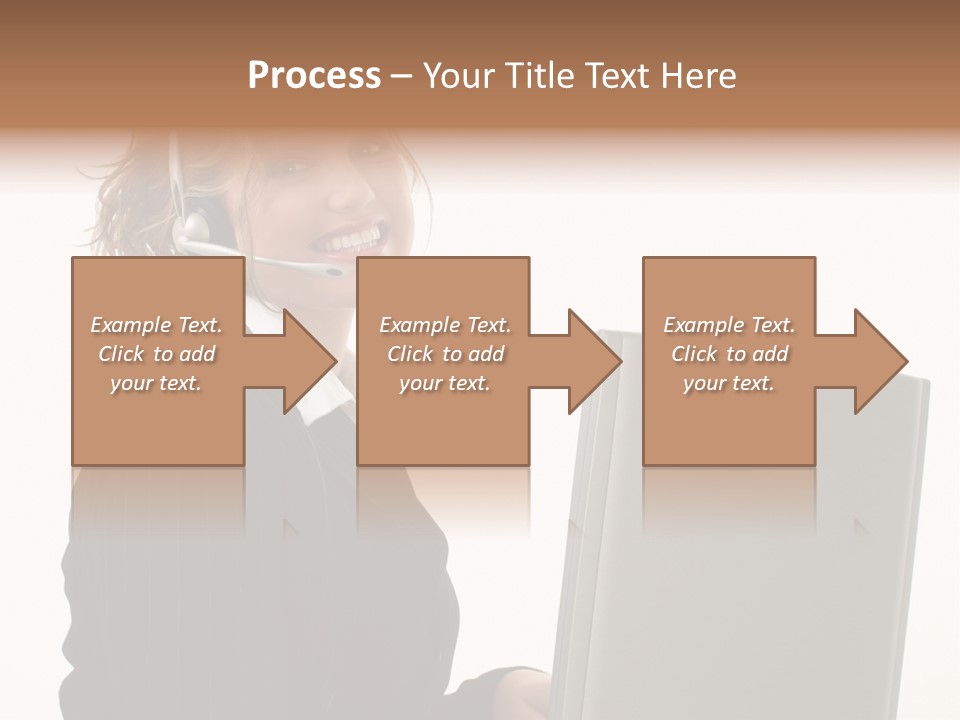 Process – Your Title Text Here

Example Text. Click to add your text.

Example Text. Click to add your text.

Example Text. Click to add your text.